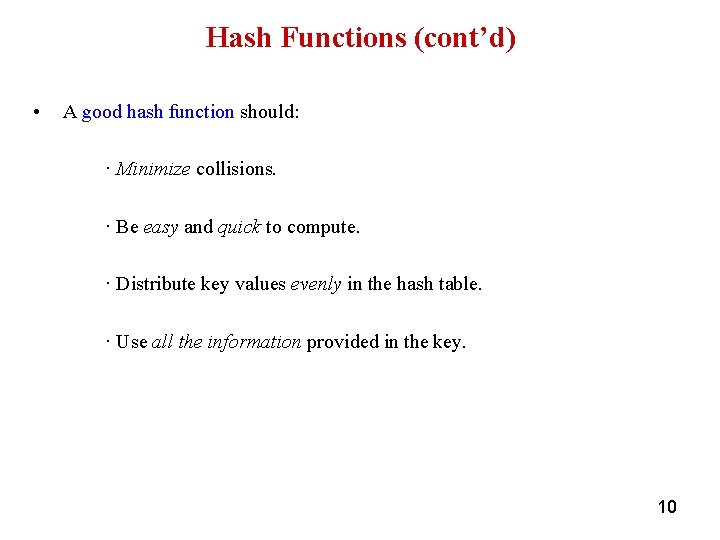 Hash Functions (cont’d)

• A good hash function should:

· Minimize collisions.

· Be easy and quick to compute.

· Distribute key values evenly in the hash table.

· Use all the information provided in the key.

10